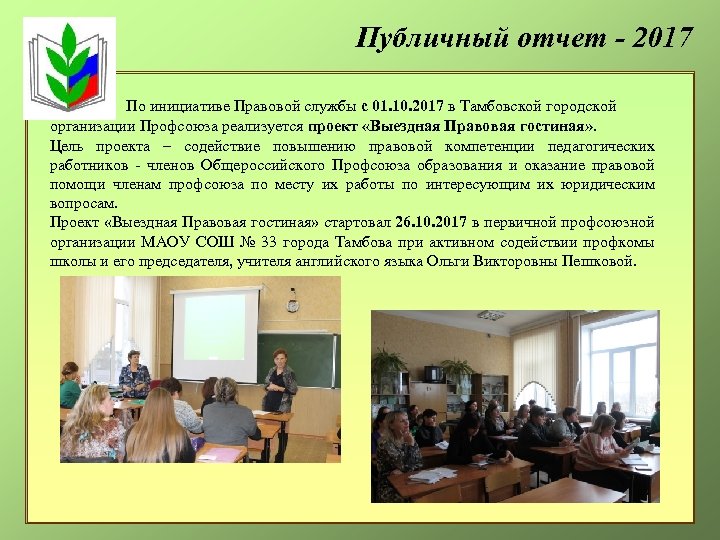 Публичный отчет - 2017

По инициативе Правовой службы с 01.10.2017 в Тамбовской городской организации Профсоюза реализуется проект «Выездная Правовая гостиная».

Цель проекта – содействие повышению правовой компетенции педагогических работников - членов Общероссийского Профсоюза образования и оказание правовой помощи членам профсоюза по месту их работы по интересующим их юридическим вопросам.

Проект «Выездная Правовая гостиная» стартовал 26.10.2017 в первичной профсоюзной организации МАОУ СОШ № 33 города Тамбова при активном содействии профкомы школы и его председателя, учителя английского языка Ольги Викторовны Пешковой.